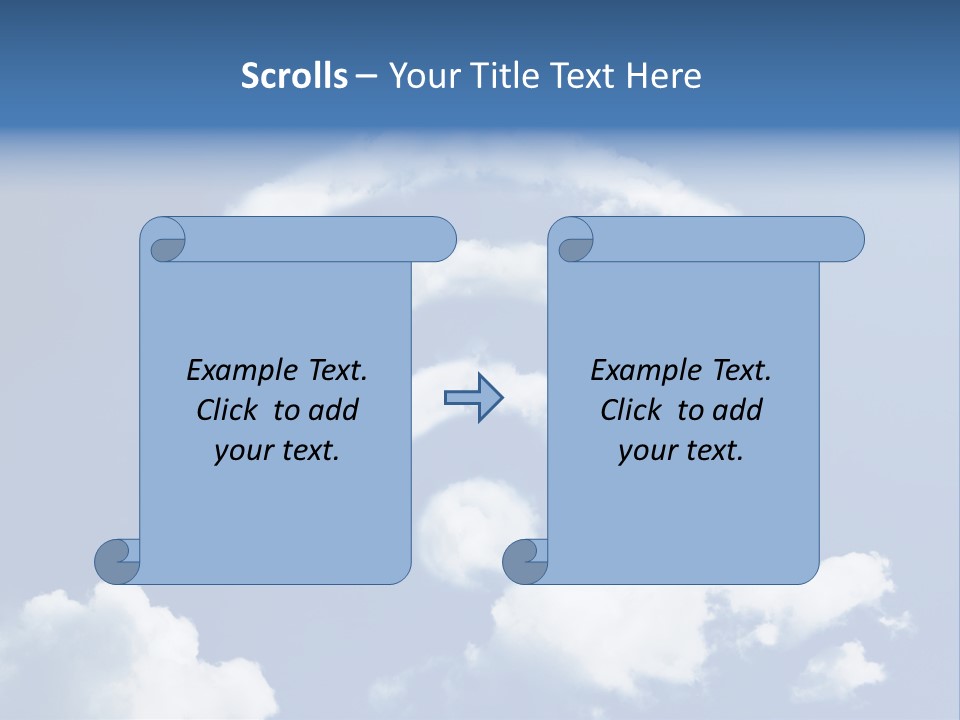 Scrolls – Your Title Text Here

Example Text. Click to add your text.

Example Text. Click to add your text.